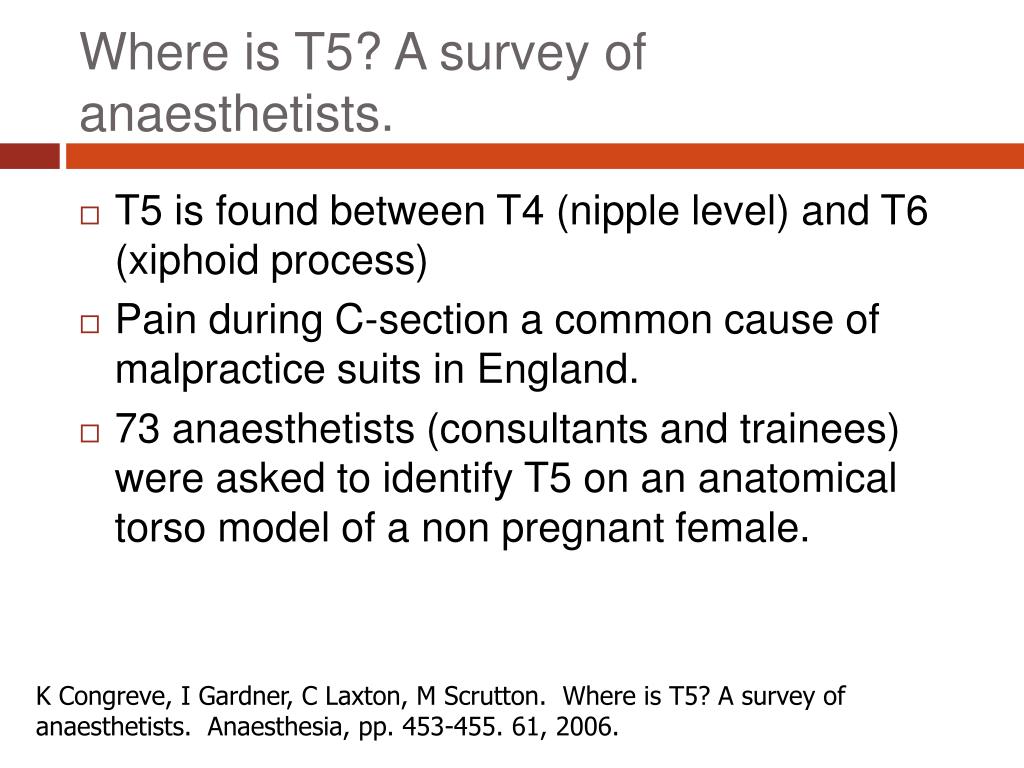 Where is T5? A survey of anaesthetists.

□ T5 is found between T4 (nipple level) and T6 (xiphoid process)

□ Pain during C-section a common cause of malpractice suits in England.

□ 73 anaesthetists (consultants and trainees) were asked to identify T5 on an anatomical torso model of a non pregnant female.

K Congreve, I Gardner, C Laxton, M Scrutton. Where is T5? A survey of anaesthetists. Anaesthesia, pp. 453-455. 61, 2006.